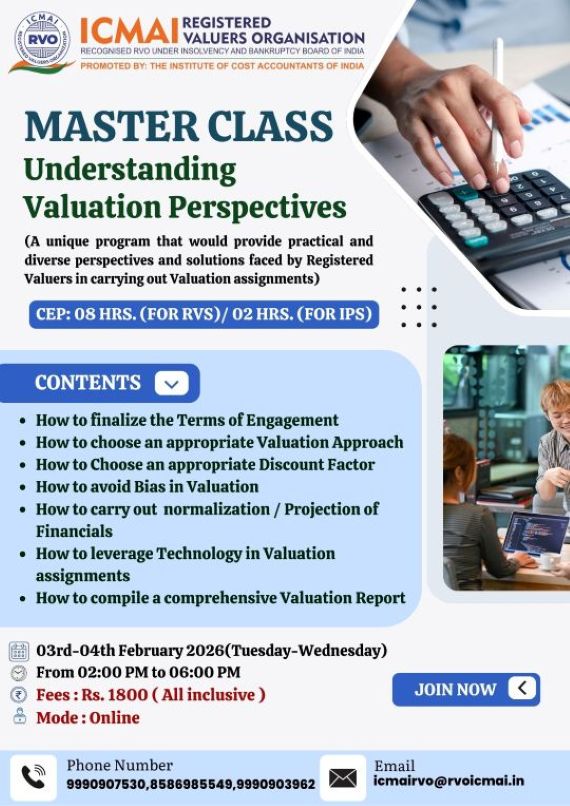 ICMAI RVO REGISTERED VALUERS ORGANISATION

ICMAI REGISTERED VALUERS ORGANISATION
RECOGNISED RVO UNDER INSOLVENCY AND BANKRUPTCY BOARD OF INDIA
PROMOTED BY: THE INSTITUTE OF COST ACCOUNTANTS OF INDIA

MASTER CLASS
Understanding Valuation Perspectives

(A unique program that would provide practical and diverse perspectives and solutions faced by Registered Valuers in carrying out Valuation assignments)

CEP: 08 HRS. (FOR RVS)/ 02 HRS. (FOR IPS)

CONTENTS

- How to finalize the Terms of Engagement
- How to choose an appropriate Valuation Approach
- How to Choose an appropriate Discount Factor
- How to avoid Bias in Valuation
- How to carry out normalization / Projection of Financials
- How to leverage Technology in Valuation assignments
- How to compile a comprehensive Valuation Report

03rd-04th February 2026(Tuesday-Wednesday)
From 02:00 PM to 06:00 PM
Fees : Rs. 1800 ( All inclusive )
Mode : Online

JOIN NOW

Phone Number
9990907530,8586985549,9990903962

Email
icmairvo@rvoicmai.in